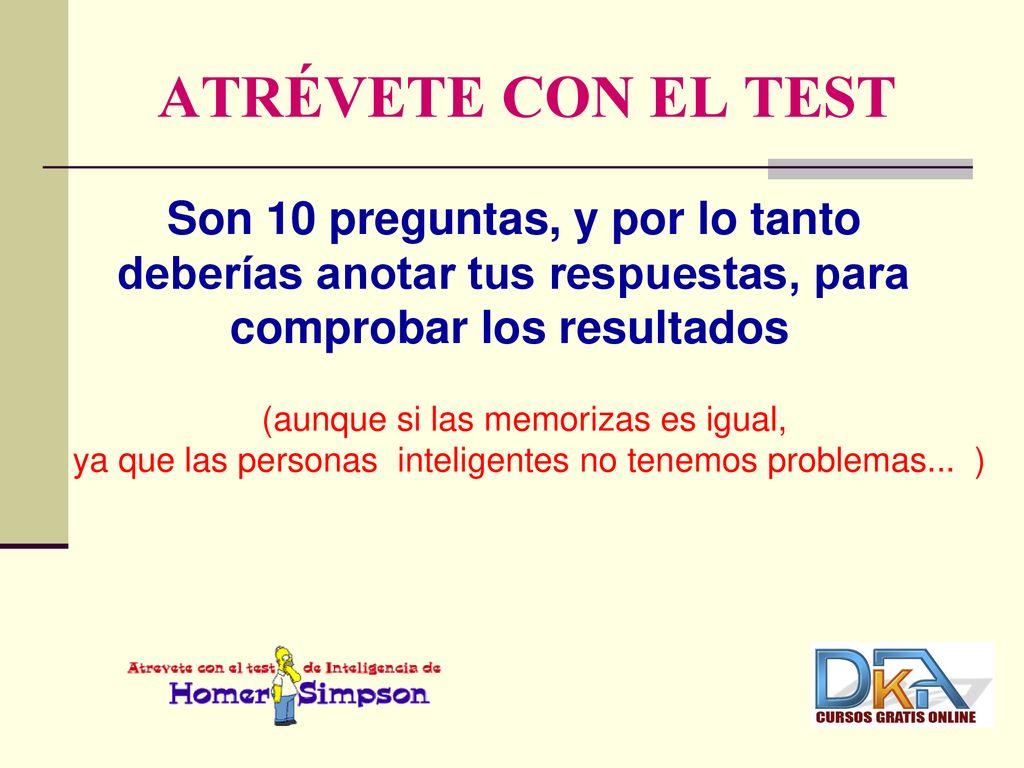 ATRÉVETE CON EL TEST

Son 10 preguntas, y por lo tanto deberías anotar tus respuestas, para comprobar los resultados

(aunque si las memorizas es igual, ya que las personas inteligentes no tenemos problemas... )

Atrevete con el test de Inteligencia de Homer Simpson

DKA

CURSOS GRATIS ONLINE